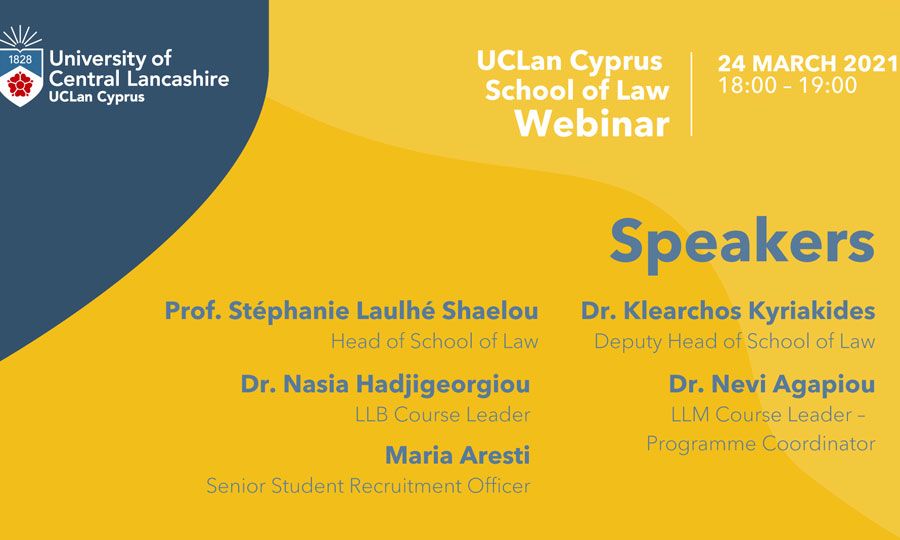 1828

University of Central Lancashire
UCLan Cyprus

UCLan Cyprus School of Law Webinar

24 MARCH 2021
18:00 – 19:00

Speakers

Prof. Stéphanie Laulhé Shaelou
Head of School of Law

Dr. Nasia Hadjigeorgiou
LLB Course Leader

Maria Aresti
Senior Student Recruitment Officer

Dr. Klearchos Kyriakides
Deputy Head of School of Law

Dr. Nevi Agapiou
LLM Course Leader – Programme Coordinator